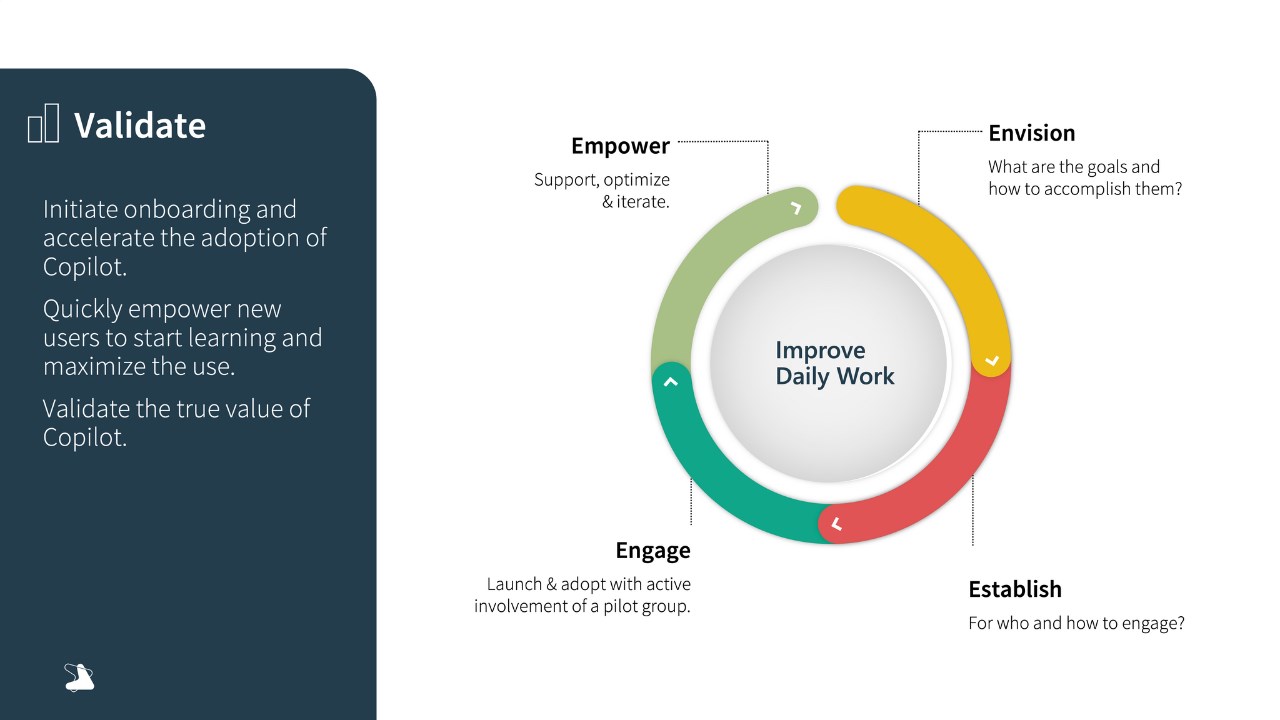 Validate

Initiate onboarding and accelerate the adoption of Copilot.

Quickly empower new users to start learning and maximize the use.

Validate the true value of Copilot.

Empower
Support, optimize & iterate.

Envision
What are the goals and how to accomplish them?

Improve Daily Work

Engage
Launch & adopt with active involvement of a pilot group.

Establish
For who and how to engage?